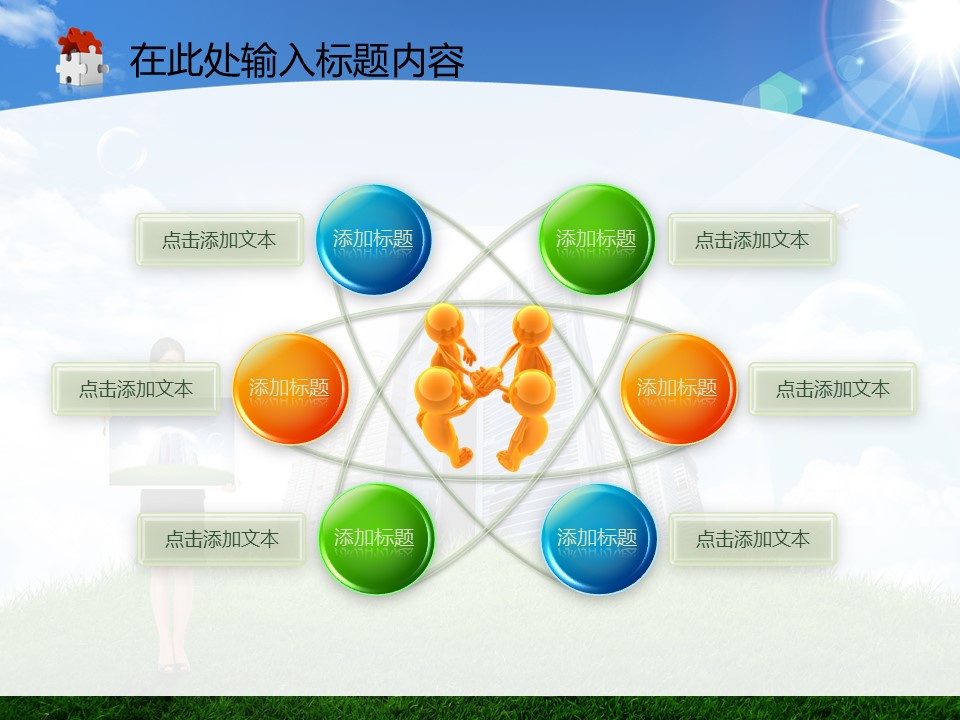 在此处输入标题内容

点击添加文本

添加标题

添加标题

点击添加文本

点击添加文本

添加标题

添加标题

点击添加文本

点击添加文本

添加标题

添加标题

点击添加文本